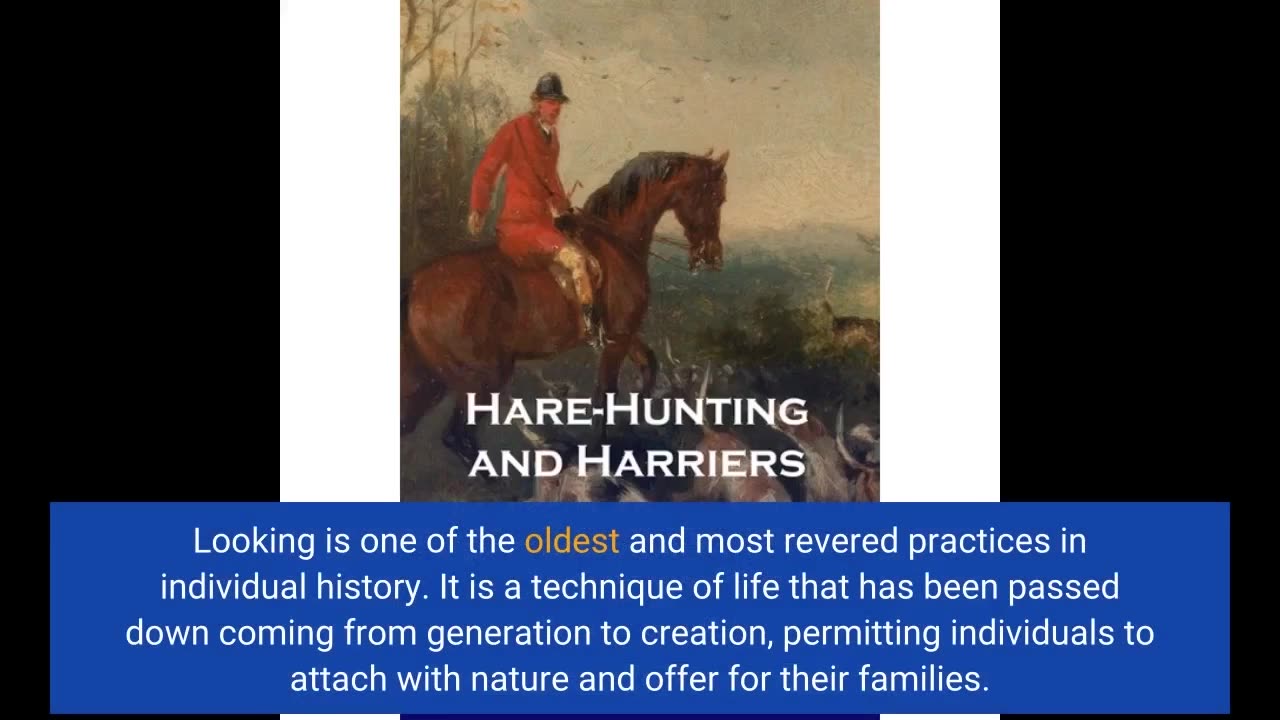 HARE-HUNTING AND HARRIERS

Looking is one of the oldest and most revered practices in individual history. It is a technique of life that has been passed down coming from generation to creation, permitting individuals to attach with nature and offer for their families.